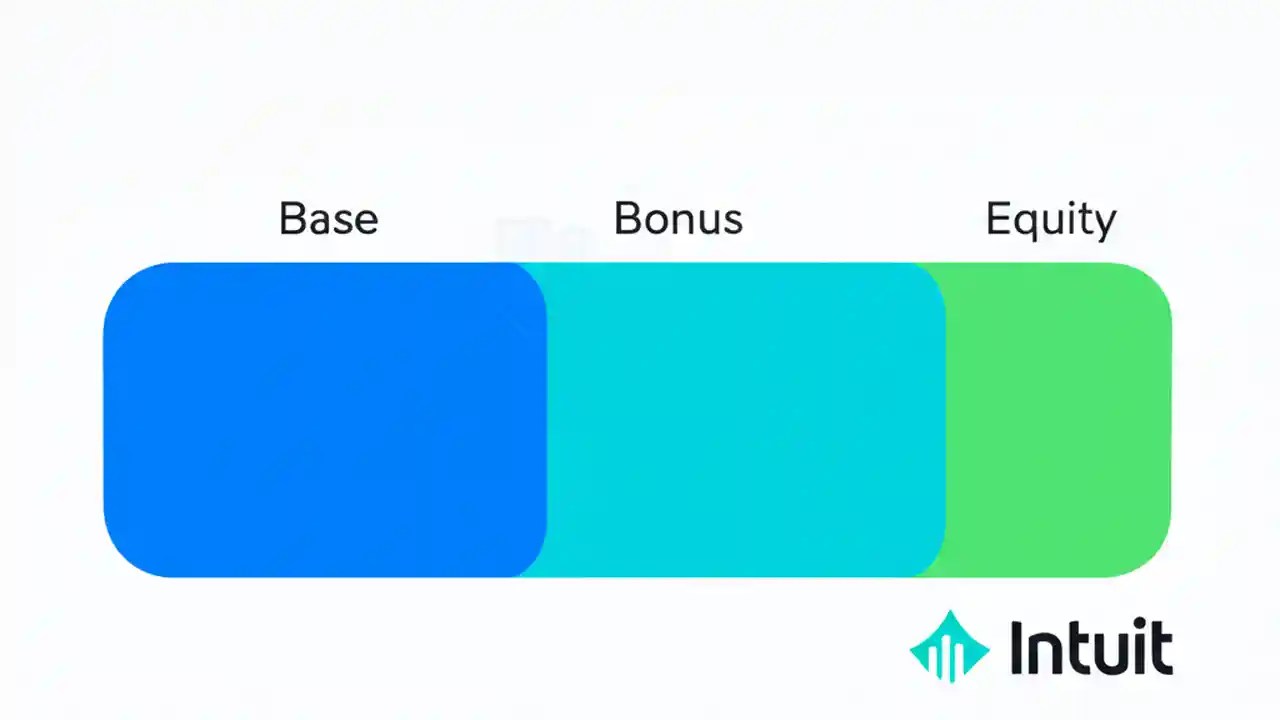 Base
Bonus
Equity

Intuit